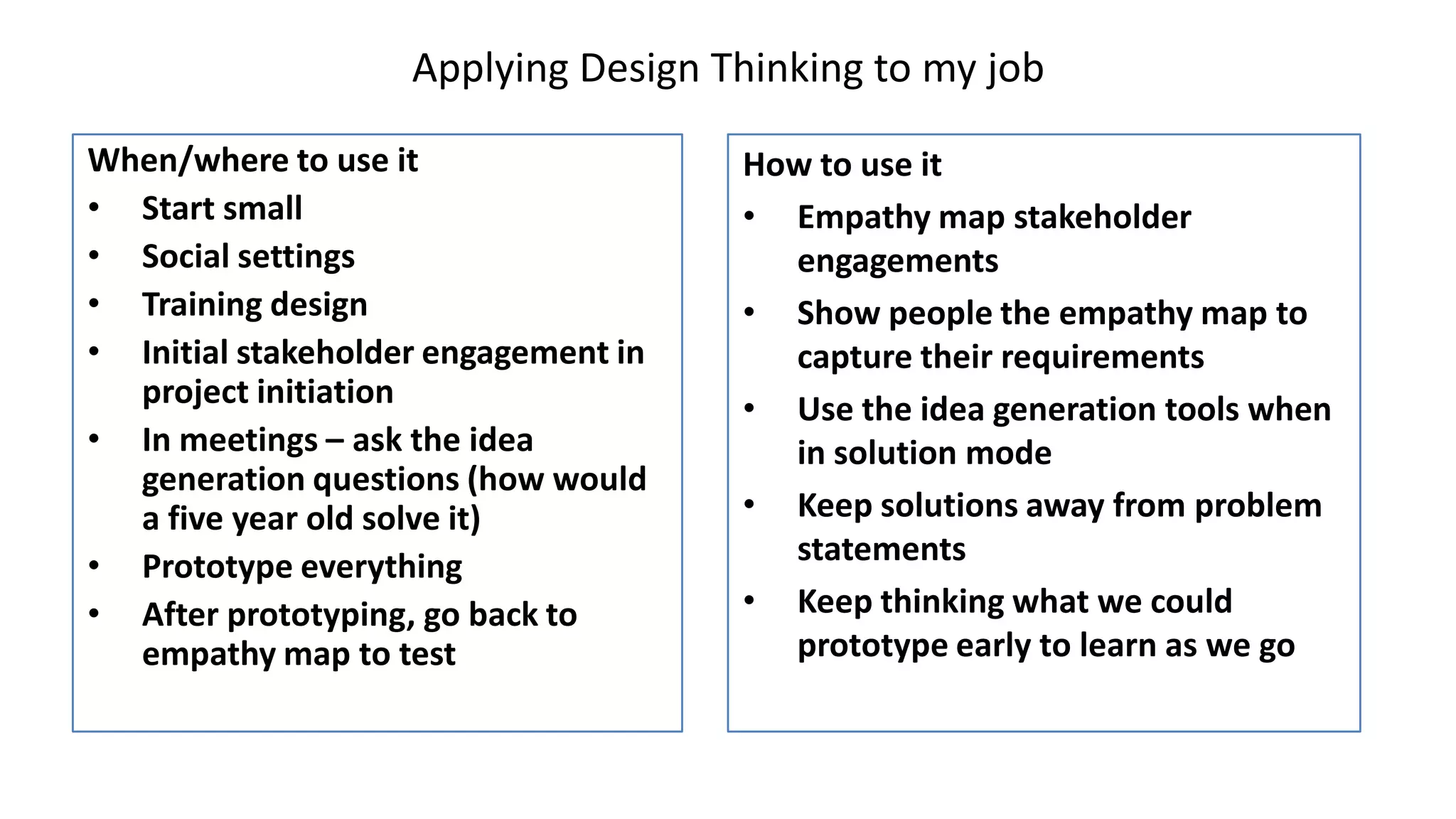 Applying Design Thinking to my job

When/where to use it
• Start small
• Social settings
• Training design
• Initial stakeholder engagement in project initiation
• In meetings – ask the idea generation questions (how would a five year old solve it)
• Prototype everything
• After prototyping, go back to empathy map to test

How to use it
• Empathy map stakeholder engagements
• Show people the empathy map to capture their requirements
• Use the idea generation tools when in solution mode
• Keep solutions away from problem statements
• Keep thinking what we could prototype early to learn as we go